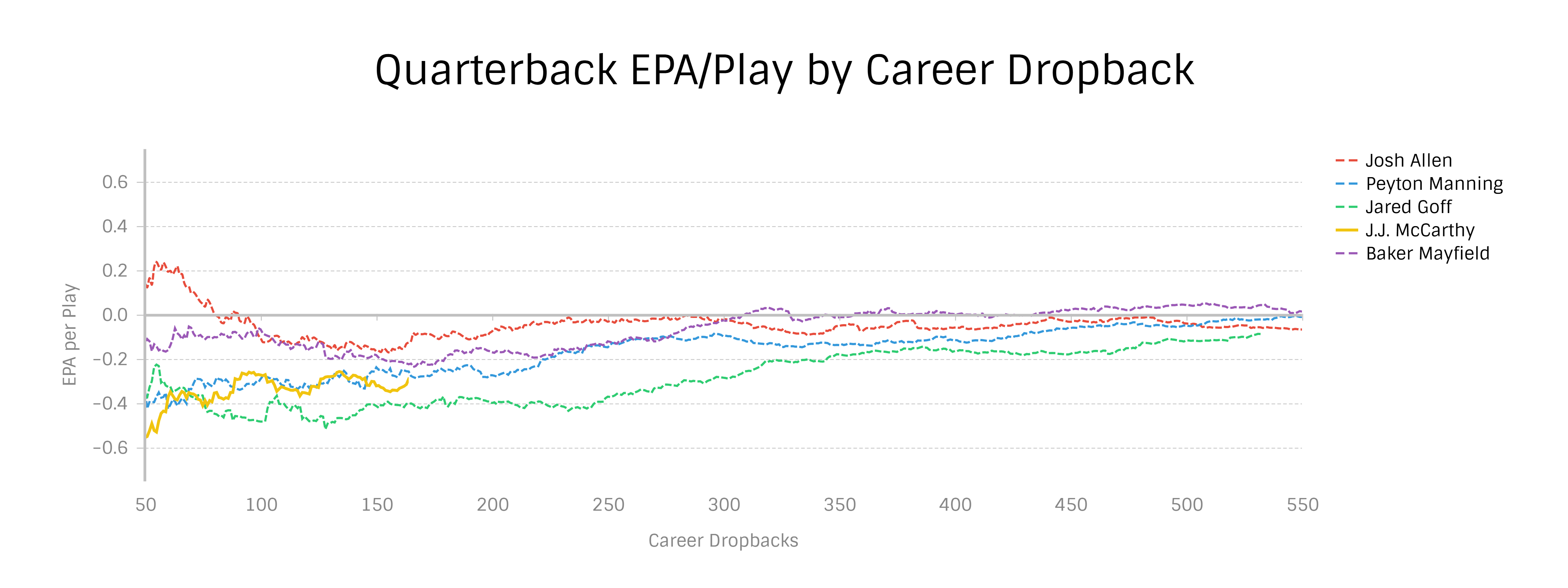 Quarterback EPA/Play by Career Dropback

Josh Allen
Peyton Manning
Jared Goff
J.J. McCarthy
Baker Mayfield

EPA per Play

0.6
0.4
0.2
0.0
−0.2
−0.4
−0.6

50
100
150
200
250
300
350
400
450
500
550

Career Dropbacks